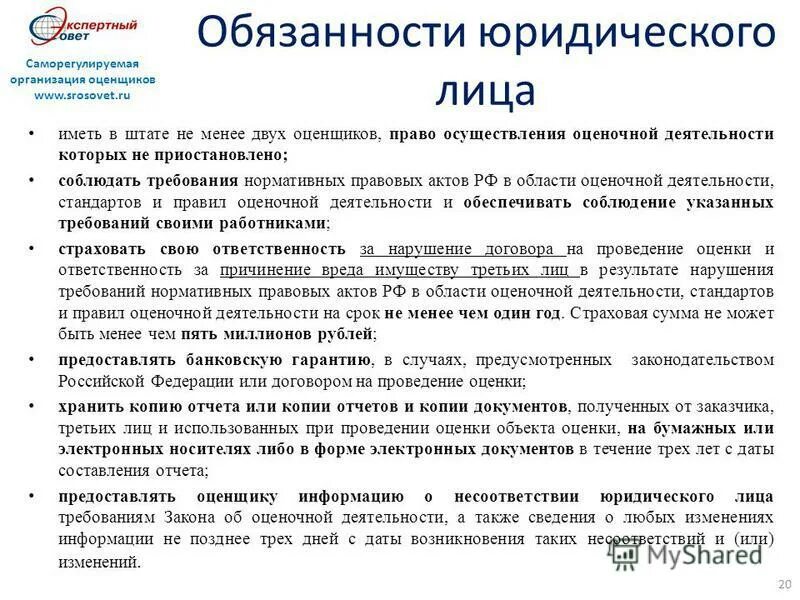 Экспертный Совет

Саморегулируемая организация оценщиков www.srosovet.ru

Обязанности юридического лица

• иметь в штате не менее двух оценщиков, право осуществления оценочной деятельности которых не приостановлено;

• соблюдать требования нормативных правовых актов РФ в области оценочной деятельности, стандартов и правил оценочной деятельности и обеспечивать соблюдение указанных требований своими работниками;

• страховать свою ответственность за нарушение договора на проведение оценки и ответственность за причинение вреда имуществу третьих лиц в результате нарушения требований нормативных правовых актов РФ в области оценочной деятельности, стандартов и правил оценочной деятельности на срок не менее чем один год. Страховая сумма не может быть менее чем пять миллионов рублей;

• предоставлять банковскую гарантию, в случаях, предусмотренных законодательством Российской Федерации или договором на проведение оценки;

• хранить копию отчета или копии отчетов и копии документов, полученных от заказчика, третьих лиц и использованных при проведении оценки объекта оценки, на бумажных или электронных носителях либо в форме электронных документов в течение трех лет с даты составления отчета;

• предоставлять оценщику информацию о несоответствии юридического лица требованиям Закона об оценочной деятельности, а также сведения о любых изменениях информации не позднее трех дней с даты возникновения таких несоответствий и (или) изменений.

MyShared

20